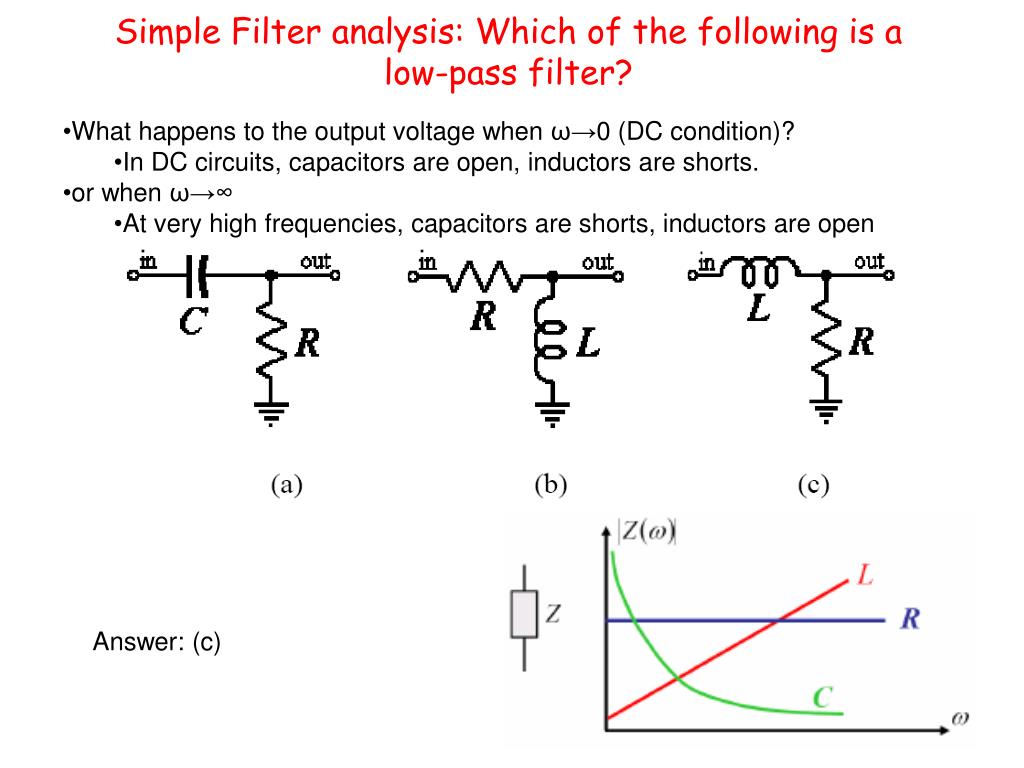 Simple Filter analysis: Which of the following is a low-pass filter?

•What happens to the output voltage when ω→0 (DC condition)?
•In DC circuits, capacitors are open, inductors are shorts.
•or when ω→∞
•At very high frequencies, capacitors are shorts, inductors are open

in out C R

in out R L

in out L R

(a) (b) (c)

Answer: (c)

Z

$|Z(\omega)|$

L

R

C

$\omega$